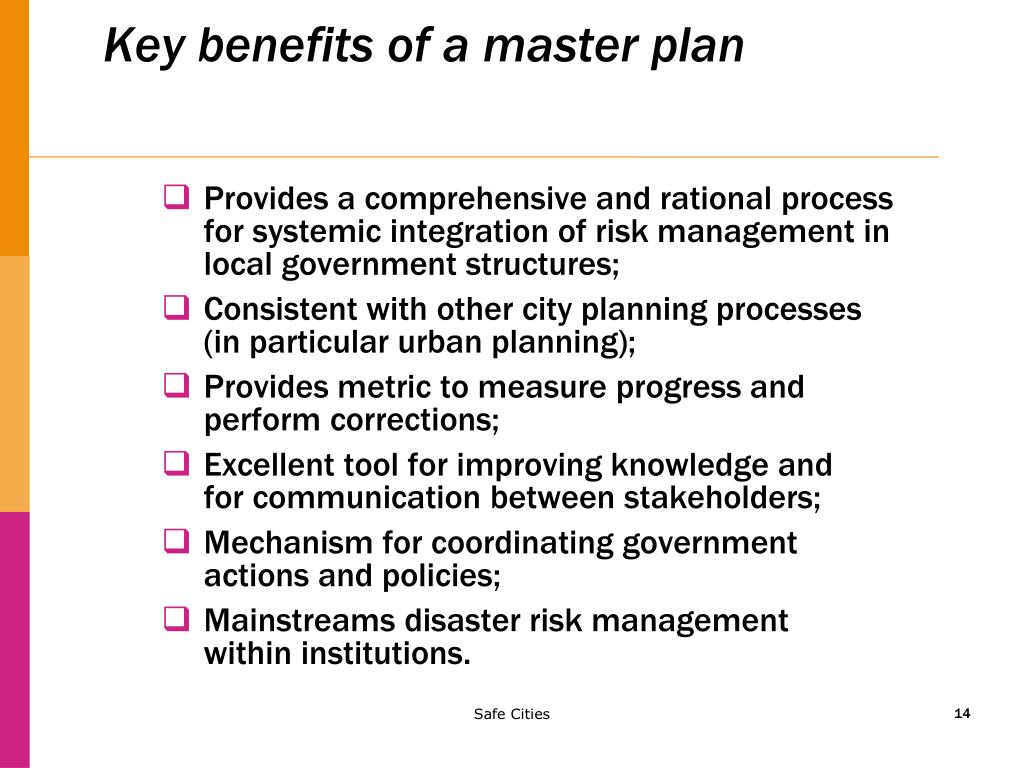 Key benefits of a master plan

❑ Provides a comprehensive and rational process for systemic integration of risk management in local government structures;

❑ Consistent with other city planning processes (in particular urban planning);

❑ Provides metric to measure progress and perform corrections;

❑ Excellent tool for improving knowledge and for communication between stakeholders;

❑ Mechanism for coordinating government actions and policies;

❑ Mainstreams disaster risk management within institutions.

Safe Cities

14